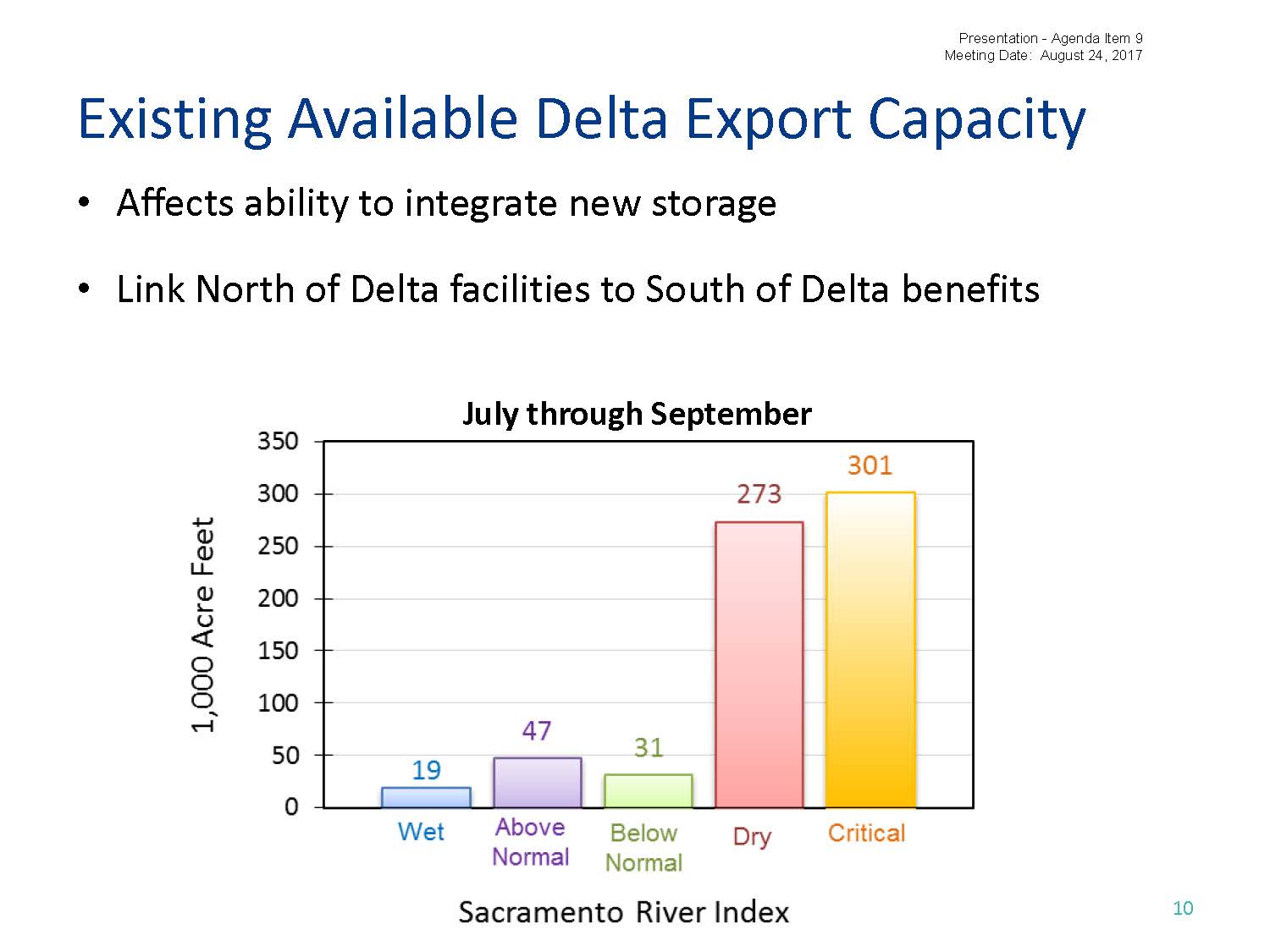 Presentation - Agenda Item 9
Meeting Date: August 24, 2017

Existing Available Delta Export Capacity

• Affects ability to integrate new storage

• Link North of Delta facilities to South of Delta benefits

July through September

1,000 Acre Feet

350
300
250
200
150
100
50
0

19
47
31
273
301

Wet
Above Normal
Below Normal
Dry
Critical

Sacramento River Index

10